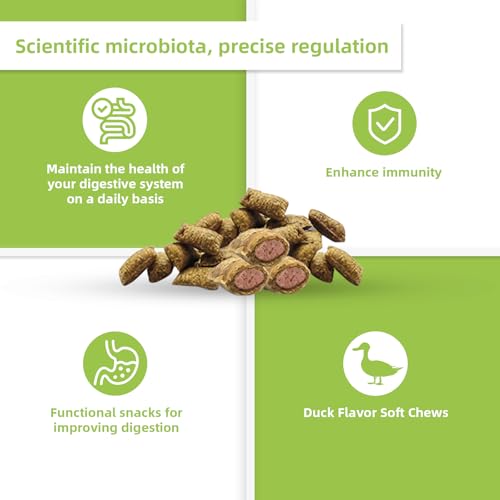 Scientific microbiota, precise regulation

Maintain the health of your digestive system on a daily basis

Enhance immunity

Functional snacks for improving digestion

Duck Flavor Soft Chews